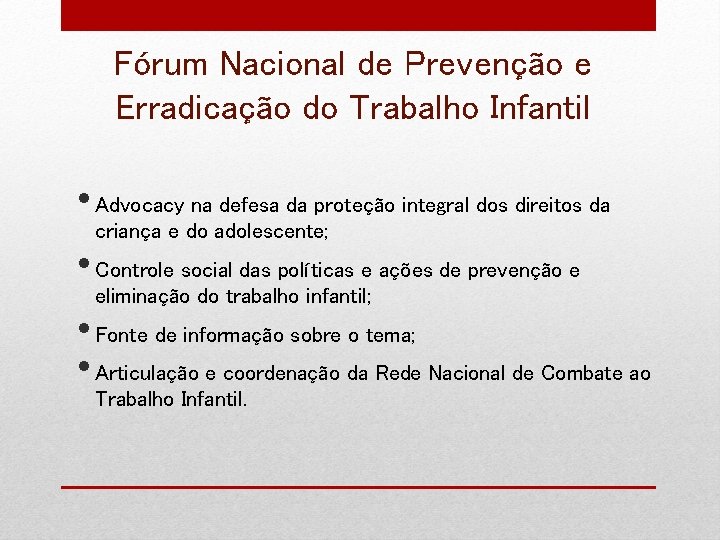 Fórum Nacional de Prevenção e Erradicação do Trabalho Infantil

• Advocacy na defesa da proteção integral dos direitos da criança e do adolescente;

• Controle social das políticas e ações de prevenção e eliminação do trabalho infantil;

• Fonte de informação sobre o tema;

• Articulação e coordenação da Rede Nacional de Combate ao Trabalho Infantil.